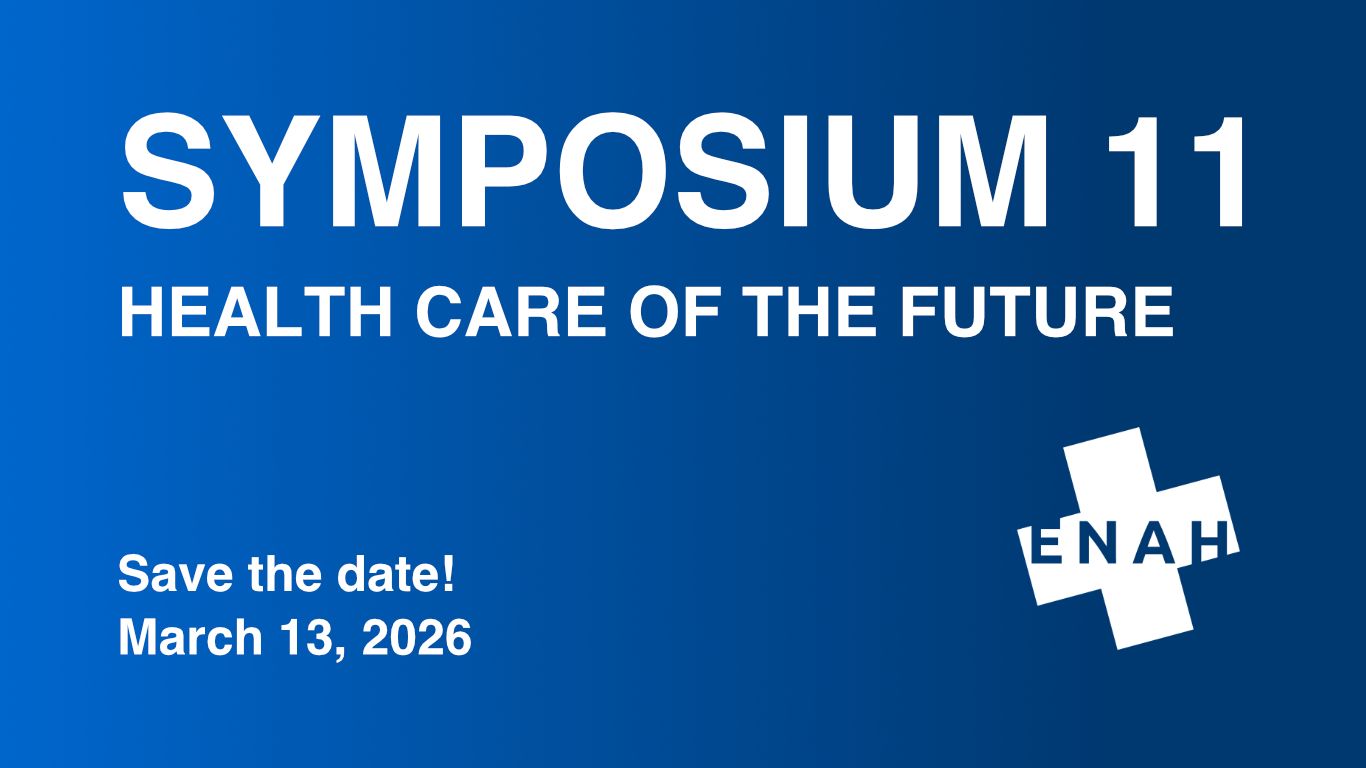 SYMPOSIUM 11

HEALTH CARE OF THE FUTURE

Save the date!
March 13, 2026

ENAH